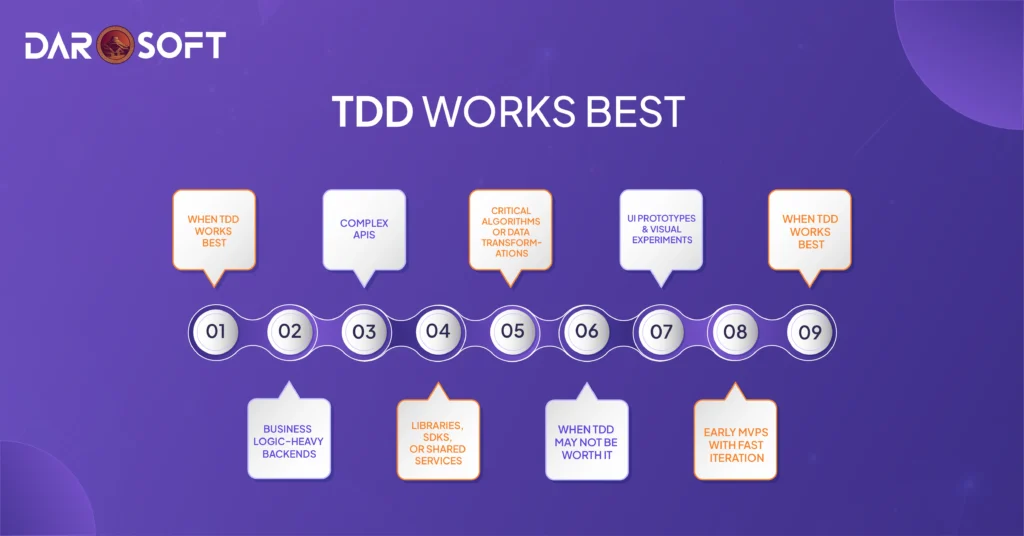 DAR SOFT

TDD WORKS BEST

WHEN TDD WORKS BEST

COMPLEX APIS

CRITICAL ALGORITHMS OR DATA TRANSFORMATIONS

UI PROTOTYPES & VISUAL EXPERIMENTS

WHEN TDD WORKS BEST

01 02 03 04 05 06 07 08 09

BUSINESS LOGIC-HEAVY BACKENDS

LIBRARIES, SDKS, OR SHARED SERVICES

WHEN TDD MAY NOT BE WORTH IT

EARLY MVPS WITH FAST ITERATION